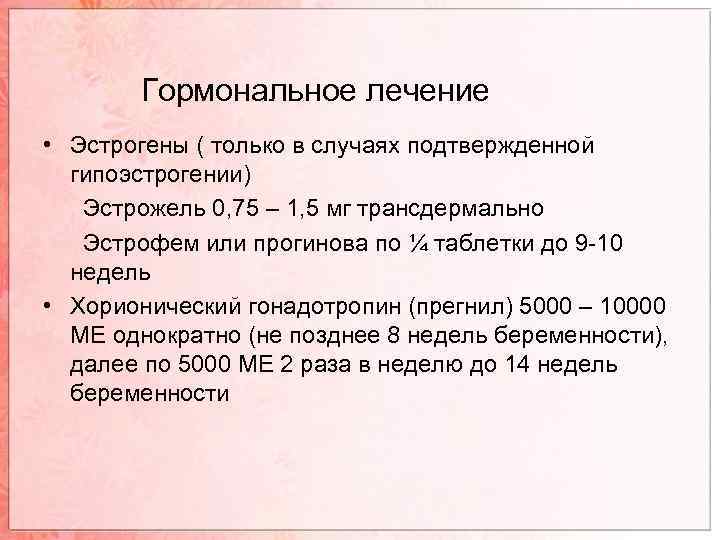 Гормональное лечение

• Эстрогены ( только в случаях подтвержденной гипоэстрогении)

Эстрожель 0,75 – 1,5 мг трансдермально

Эстрофем или прогинова по ¼ таблетки до 9-10 недель

• Хорионический гонадотропин (прегнил) 5000 – 10000 МЕ однократно (не позднее 8 недель беременности), далее по 5000 МЕ 2 раза в неделю до 14 недель беременности